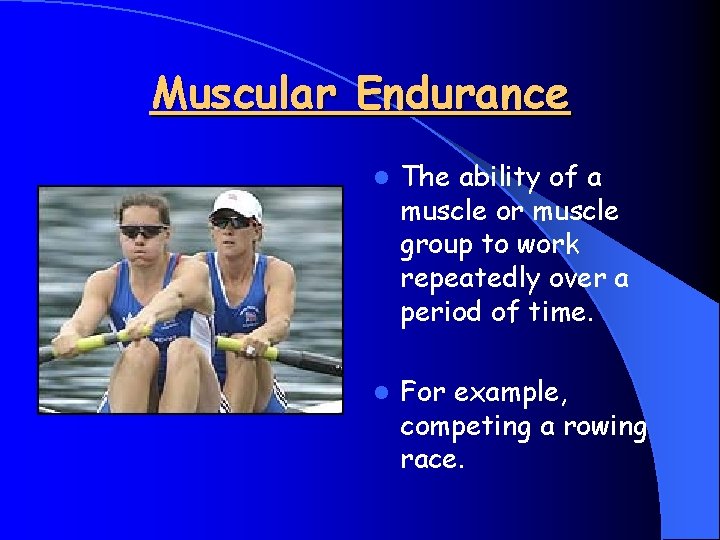 Muscular Endurance

- The ability of a muscle or muscle group to work repeatedly over a period of time.

- For example, competing a rowing race.